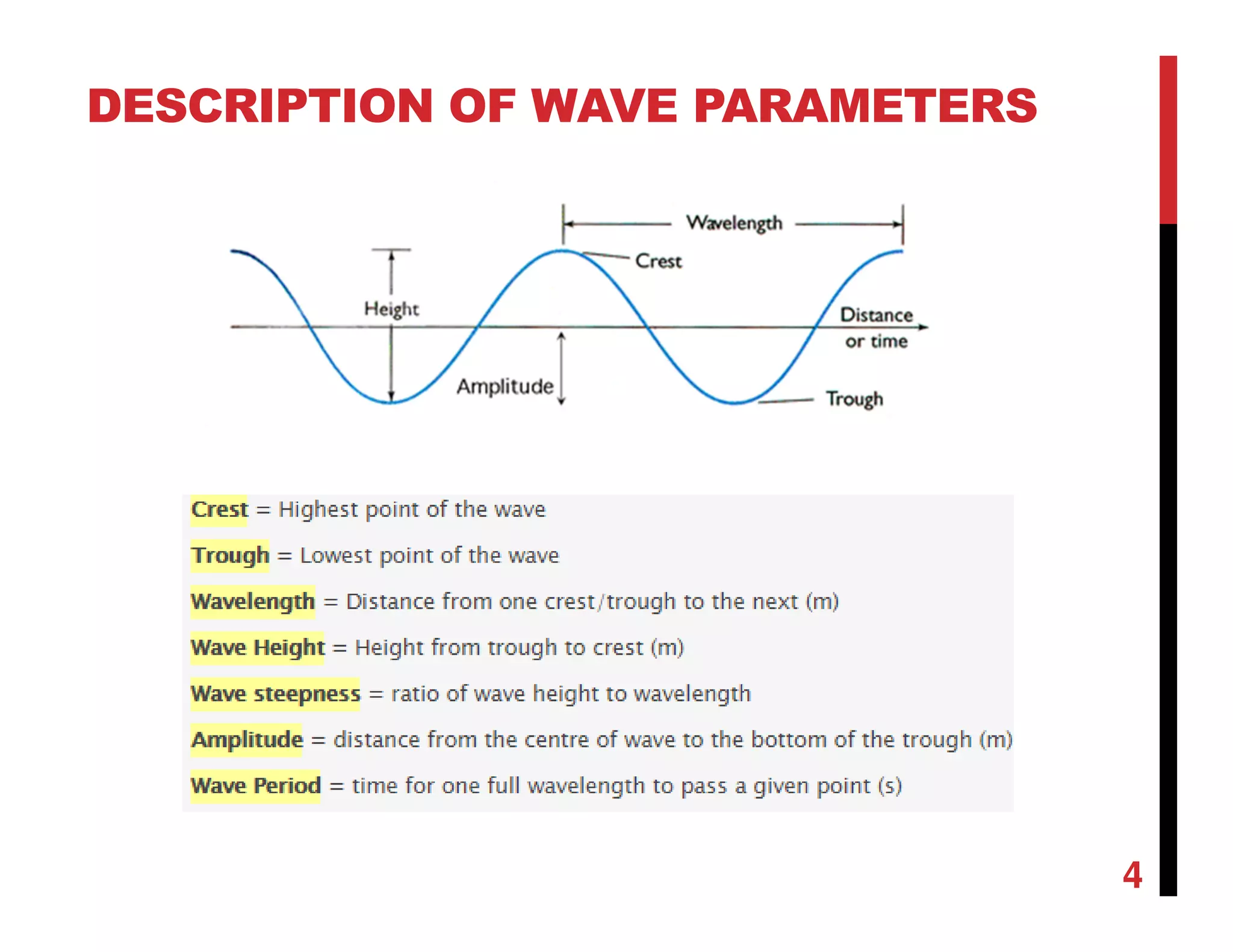 DESCRIPTION OF WAVE PARAMETERS

Wavelength
Crest
Height
Distance or time
Amplitude
Trough

Crest = Highest point of the wave

Trough = Lowest point of the wave

Wavelength = Distance from one crest/trough to the next (m)

Wave Height = Height from trough to crest (m)

Wave steepness = ratio of wave height to wavelength

Amplitude = distance from the centre of wave to the bottom of the trough (m)

Wave Period = time for one full wavelength to pass a given point (s)

4